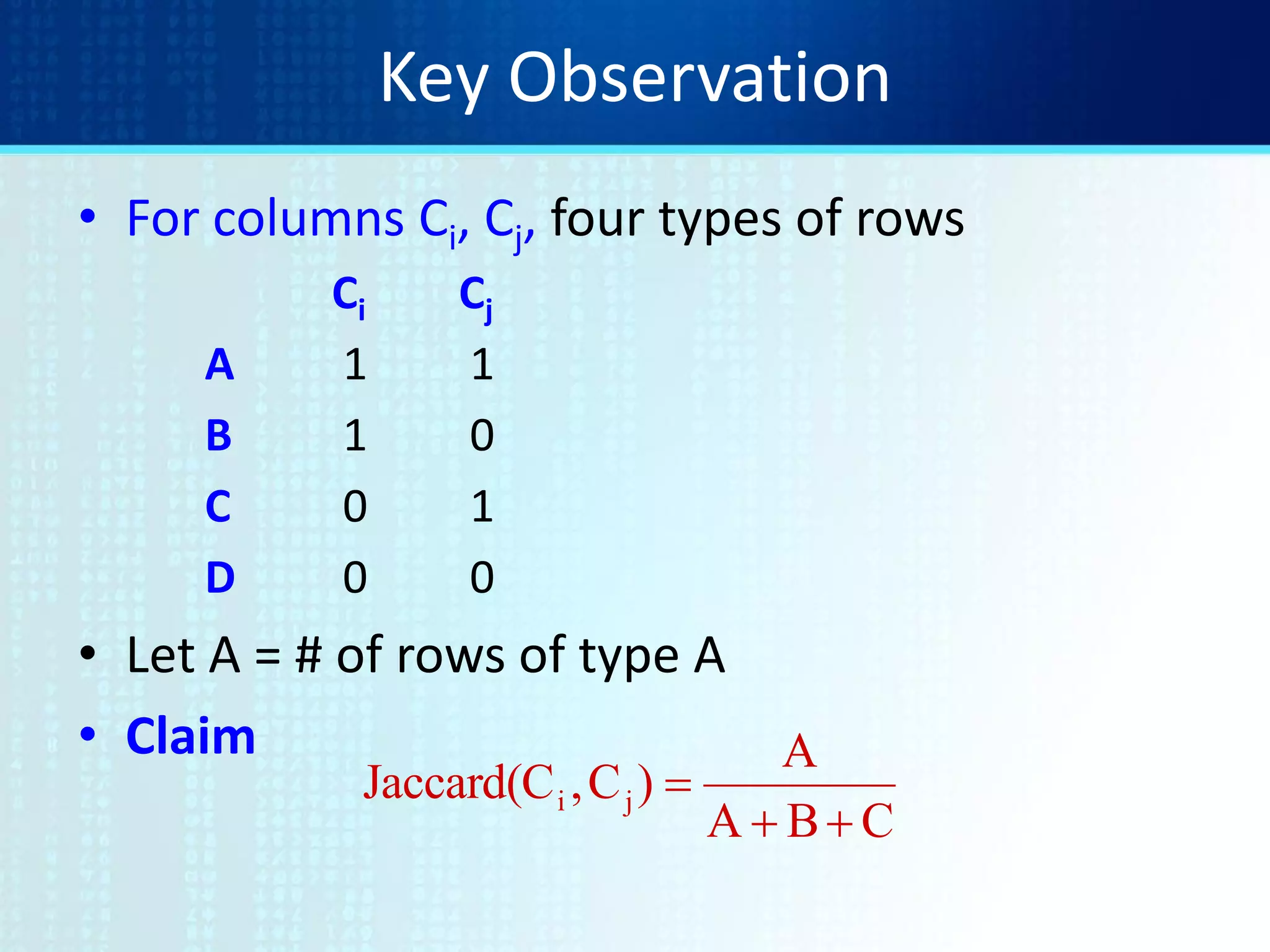 Key Observation

• For columns $C_i$, $C_j$, four types of rows

| | $C_i$ | $C_j$ |
|---|---|---|
| A | 1 | 1 |
| B | 1 | 0 |
| C | 0 | 1 |
| D | 0 | 0 |

• Let A = # of rows of type A

• Claim

$\text{Jaccard}(C_i, C_j) = \frac{A}{A+B+C}$